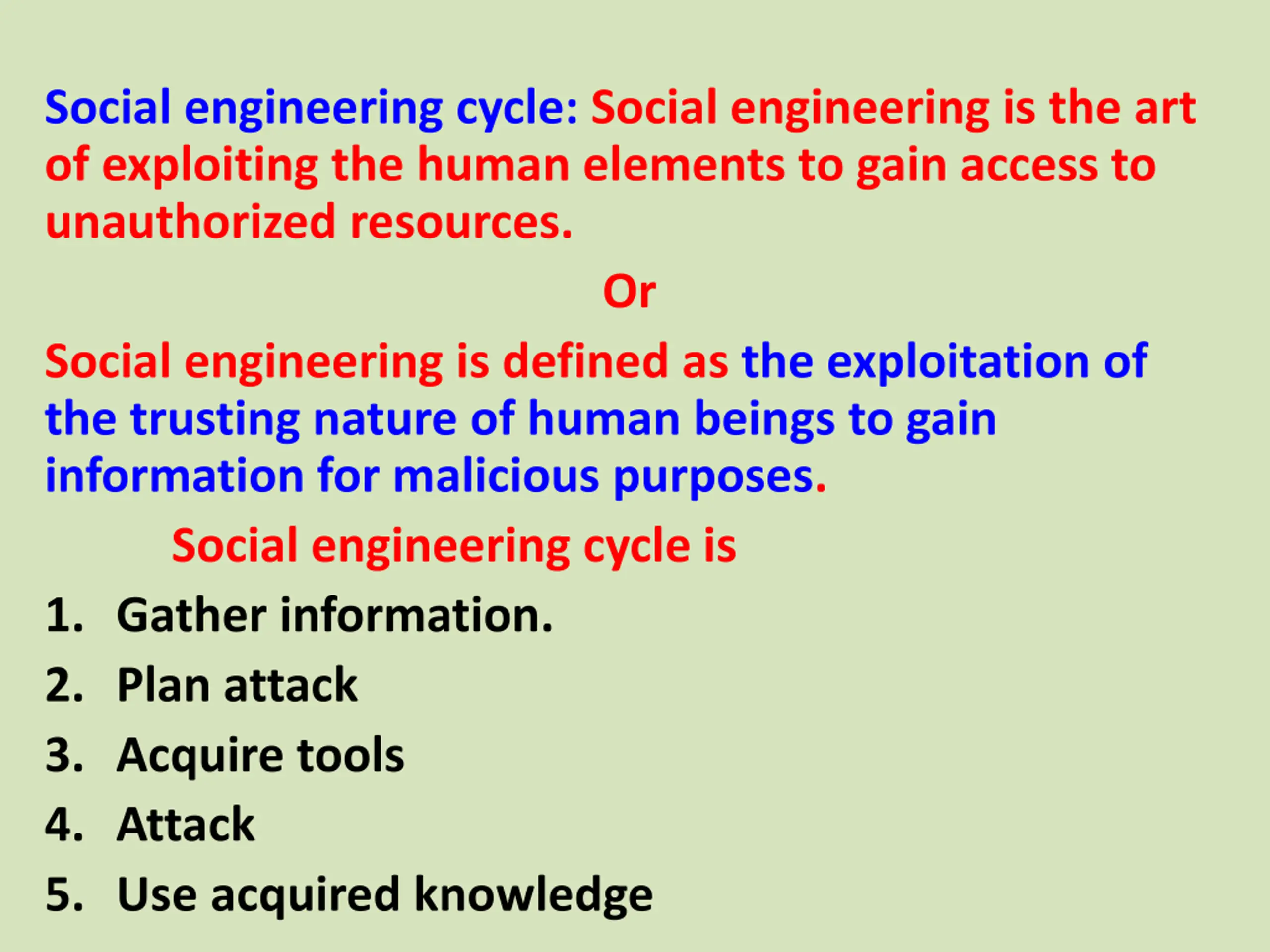 Social engineering cycle: Social engineering is the art of exploiting the human elements to gain access to unauthorized resources.

Or

Social engineering is defined as the exploitation of the trusting nature of human beings to gain information for malicious purposes.

Social engineering cycle is

1. Gather information.
2. Plan attack
3. Acquire tools
4. Attack
5. Use acquired knowledge